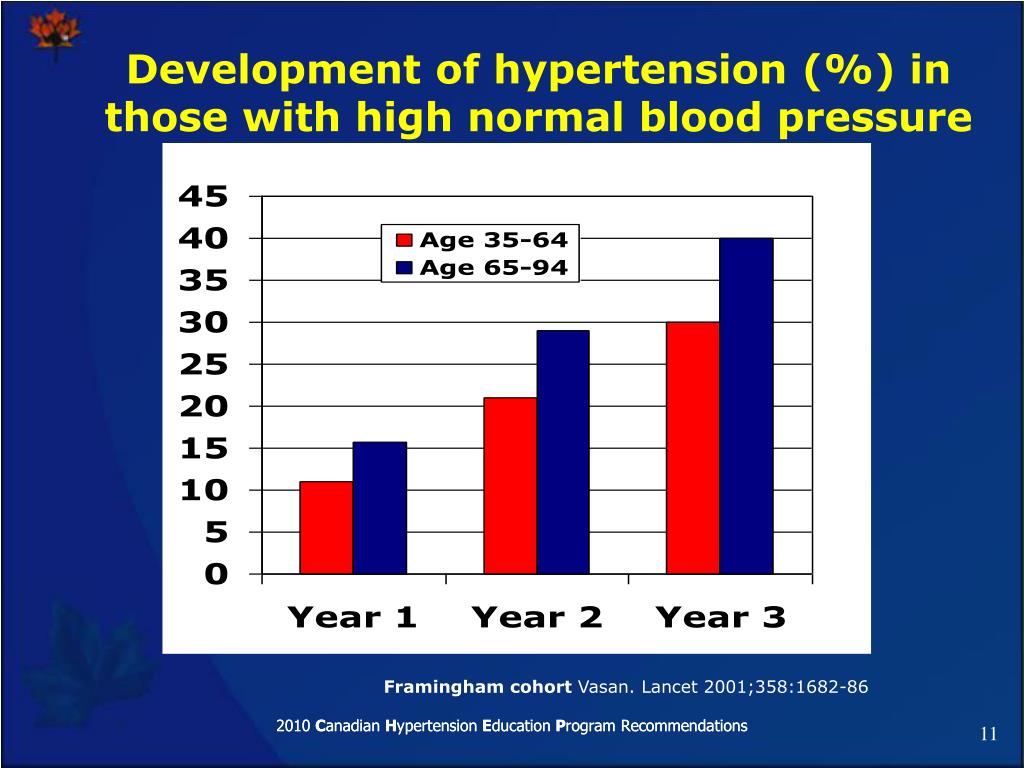 Development of hypertension (%) in those with high normal blood pressure

45
40
35
30
25
20
15
10
5
0

Age 35-64
Age 65-94

Year 1 Year 2 Year 3

Framingham cohort Vasan. Lancet 2001;358:1682-86

2010 Canadian Hypertension Education Program Recommendations

11